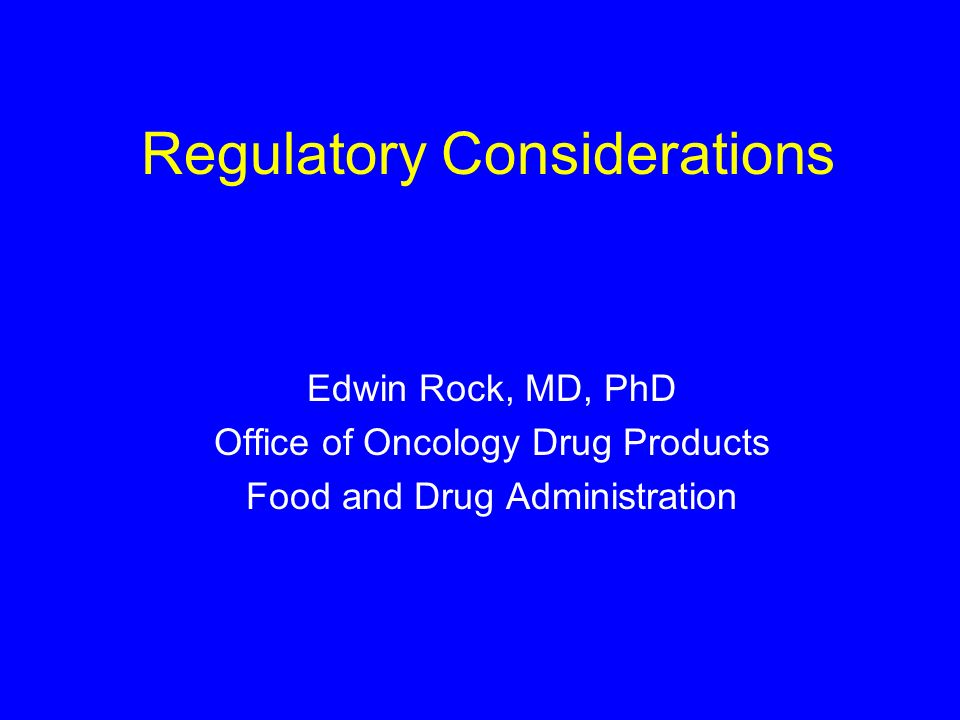 Regulatory Considerations

Edwin Rock, MD, PhD
Office of Oncology Drug Products
Food and Drug Administration